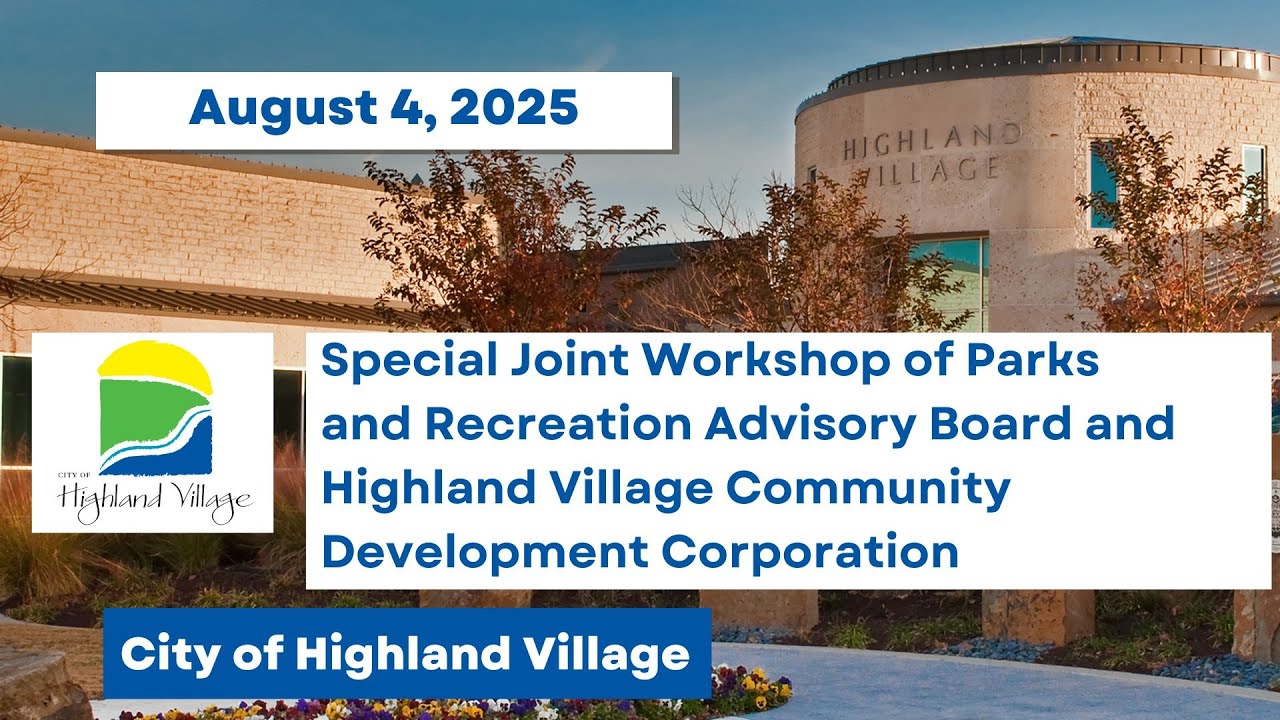 August 4, 2025

HIGHLAND VILLAGE

CITY OF Highland Village

Special Joint Workshop of Parks and Recreation Advisory Board and Highland Village Community Development Corporation

City of Highland Village